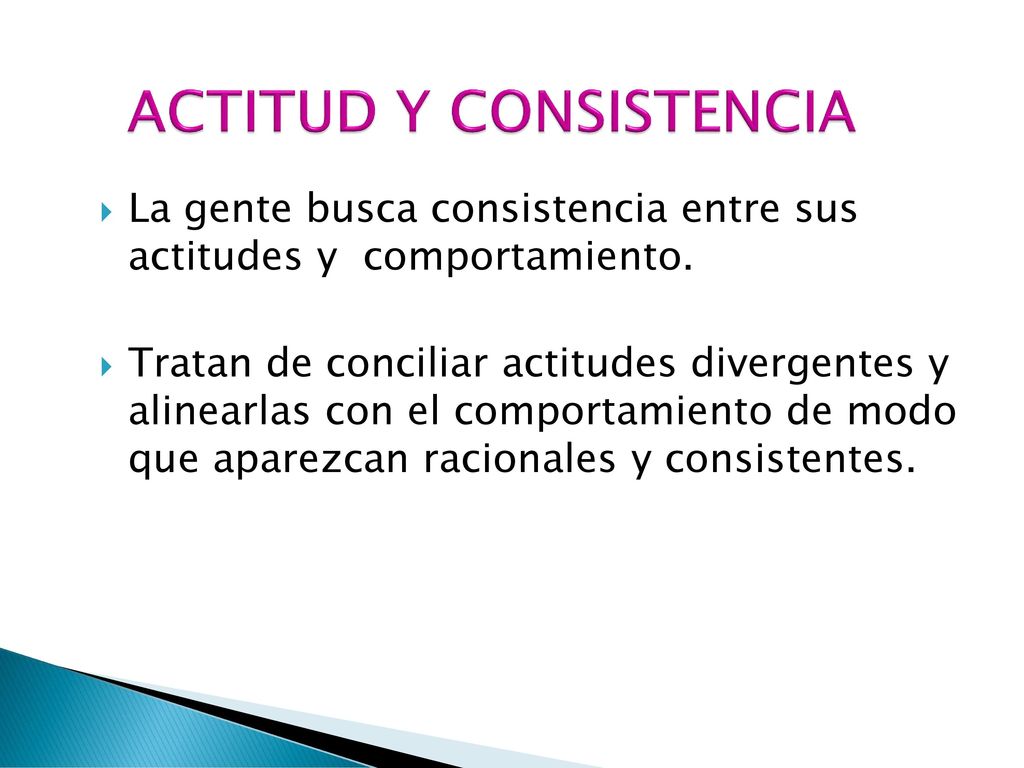 ACTITUD Y CONSISTENCIA

La gente busca consistencia entre sus actitudes y comportamiento.

Tratan de conciliar actitudes divergentes y alinearlas con el comportamiento de modo que aparezcan racionales y consistentes.